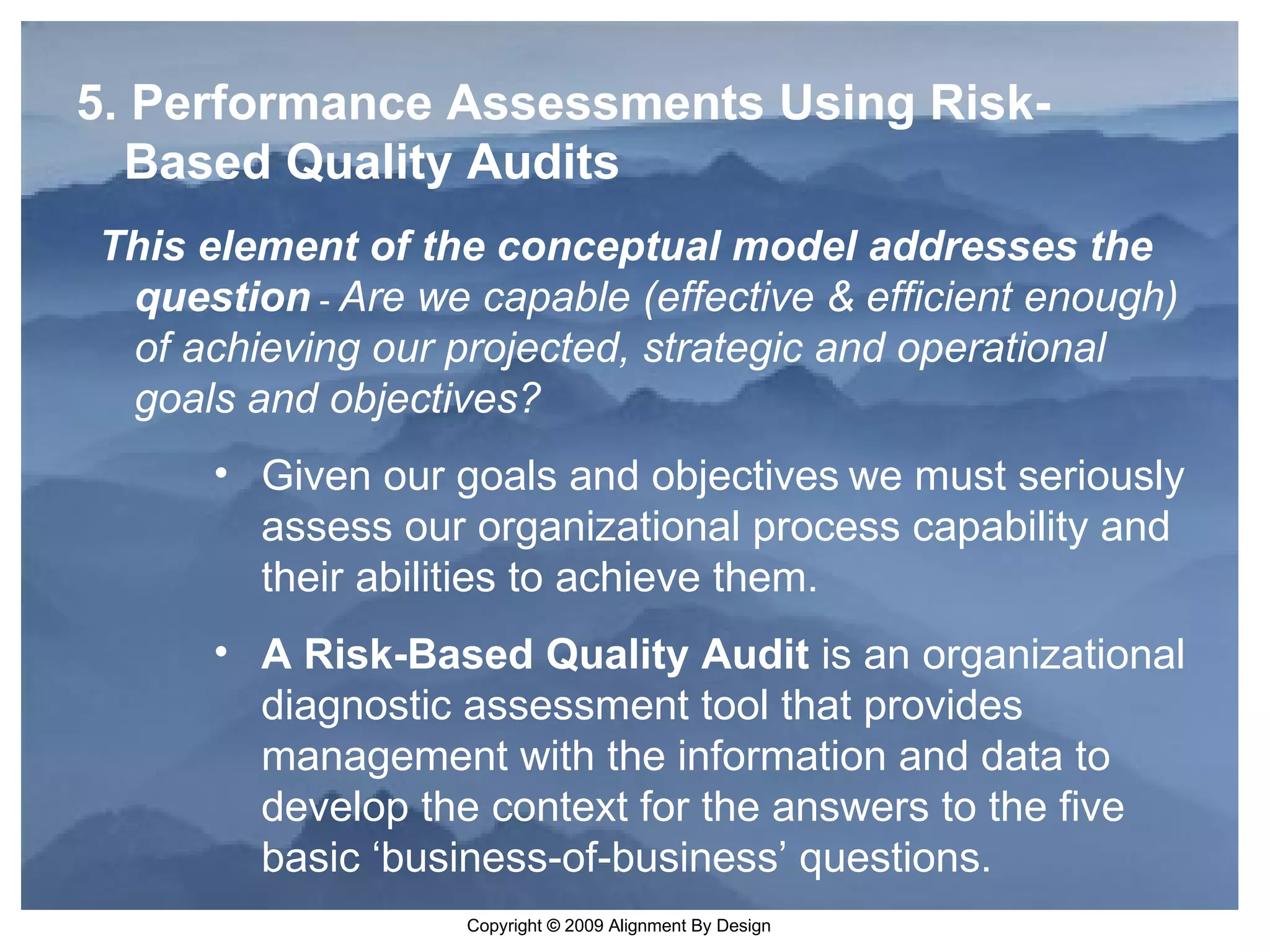 5. Performance Assessments Using Risk-Based Quality Audits

This element of the conceptual model addresses the question - Are we capable (effective & efficient enough) of achieving our projected, strategic and operational goals and objectives?

• Given our goals and objectives we must seriously assess our organizational process capability and their abilities to achieve them.

• A Risk-Based Quality Audit is an organizational diagnostic assessment tool that provides management with the information and data to develop the context for the answers to the five basic ‘business-of-business’ questions.

Copyright © 2009 Alignment By Design